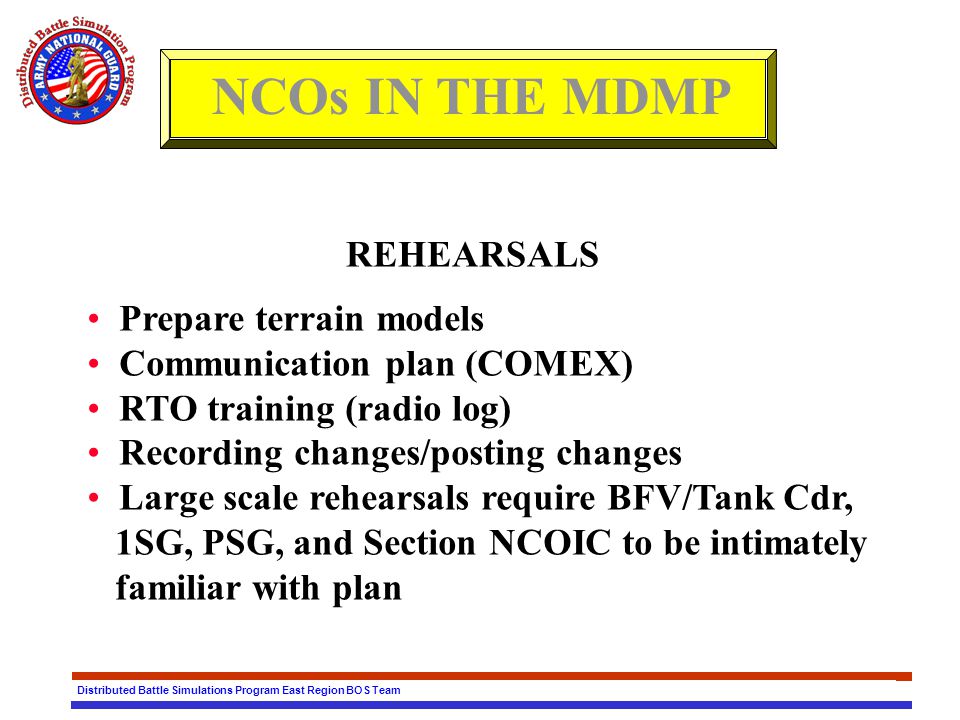 Distributed Battle Simulation Program
ARMY NATIONAL GUARD

NCOs IN THE MDMP

REHEARSALS

• Prepare terrain models
• Communication plan (COMEX)
• RTO training (radio log)
• Recording changes/posting changes
• Large scale rehearsals require BFV/Tank Cdr, 1SG, PSG, and Section NCOIC to be intimately familiar with plan

Distributed Battle Simulations Program East Region BOS Team